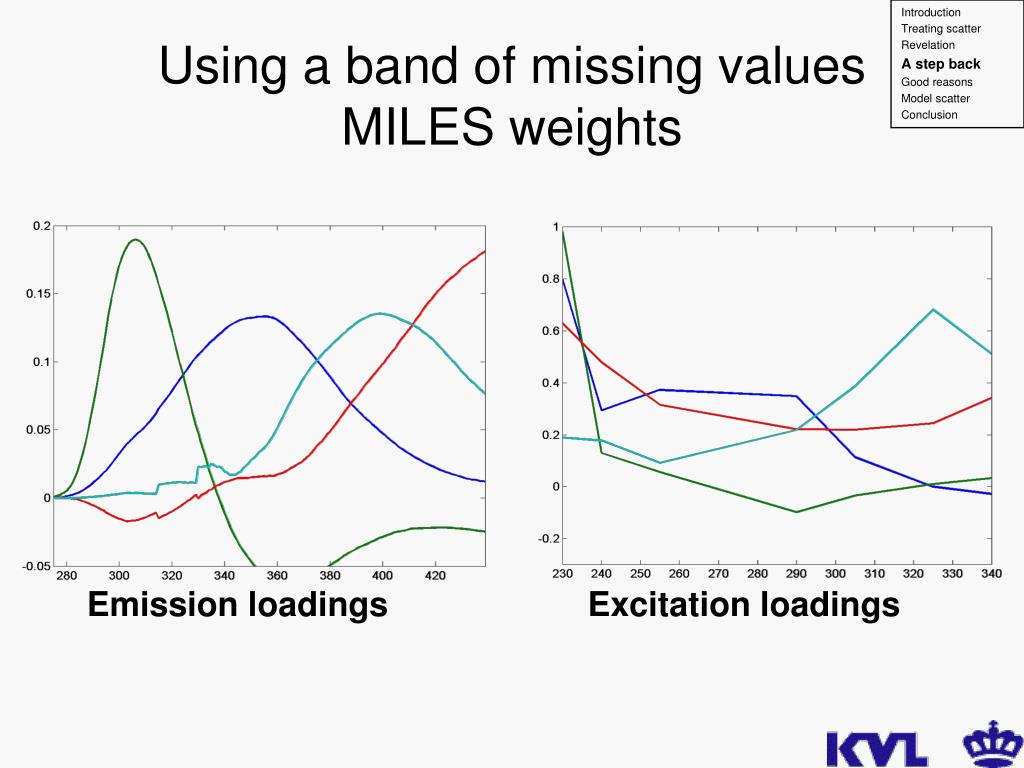 Introduction
Treating scatter
Revelation
A step back
Good reasons
Model scatter
Conclusion

Using a band of missing values
MILES weights

0.2
0.15
0.1
0.05
0
-0.05
280 300 320 340 360 380 400 420

Emission loadings

1
0.8
0.6
0.4
0.2
0
-0.2
230 240 250 260 270 280 290 300 310 320 330 340

Excitation loadings

KVL